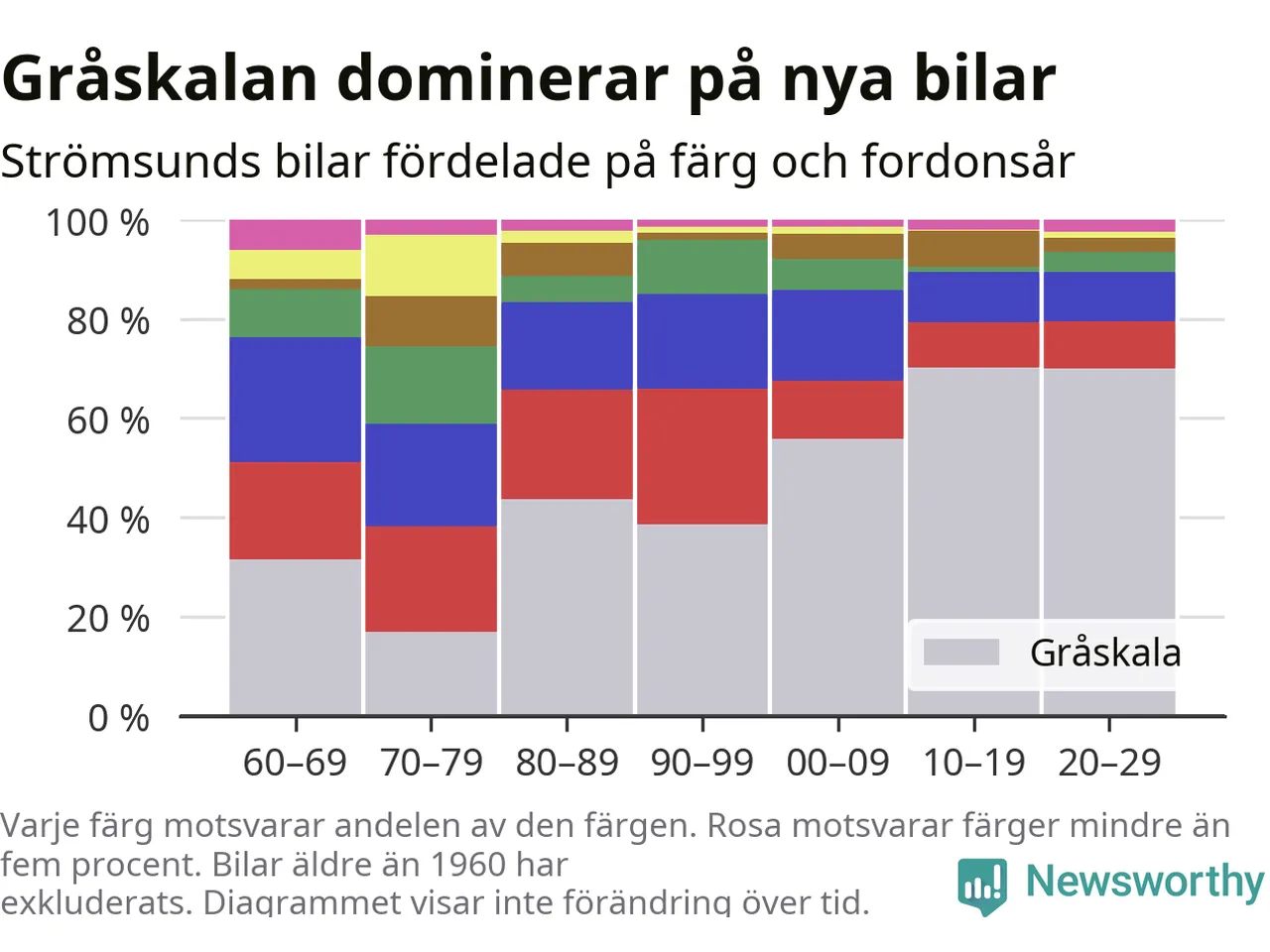 Gråskalan dominerar på nya bilar

Strömsunds bilar fördelade på färg och fordonsår

100 %
80 %
60 %
40 %
20 %
0 %

Gråskala

60–69
70–79
80–89
90–99
00–09
10–19
20–29

Varje färg motsvarar andelen av den färgen. Rosa motsvarar färger mindre än fem procent. Bilar äldre än 1960 har exkluderats. Diagrammet visar inte förändring över tid.

Newsworthy